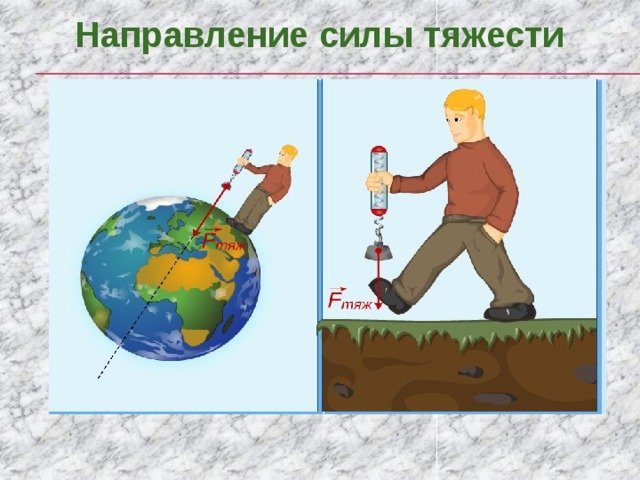 Направление силы тяжести

$\vec{F}_{тяж}$

$\vec{F}_{тяж}$